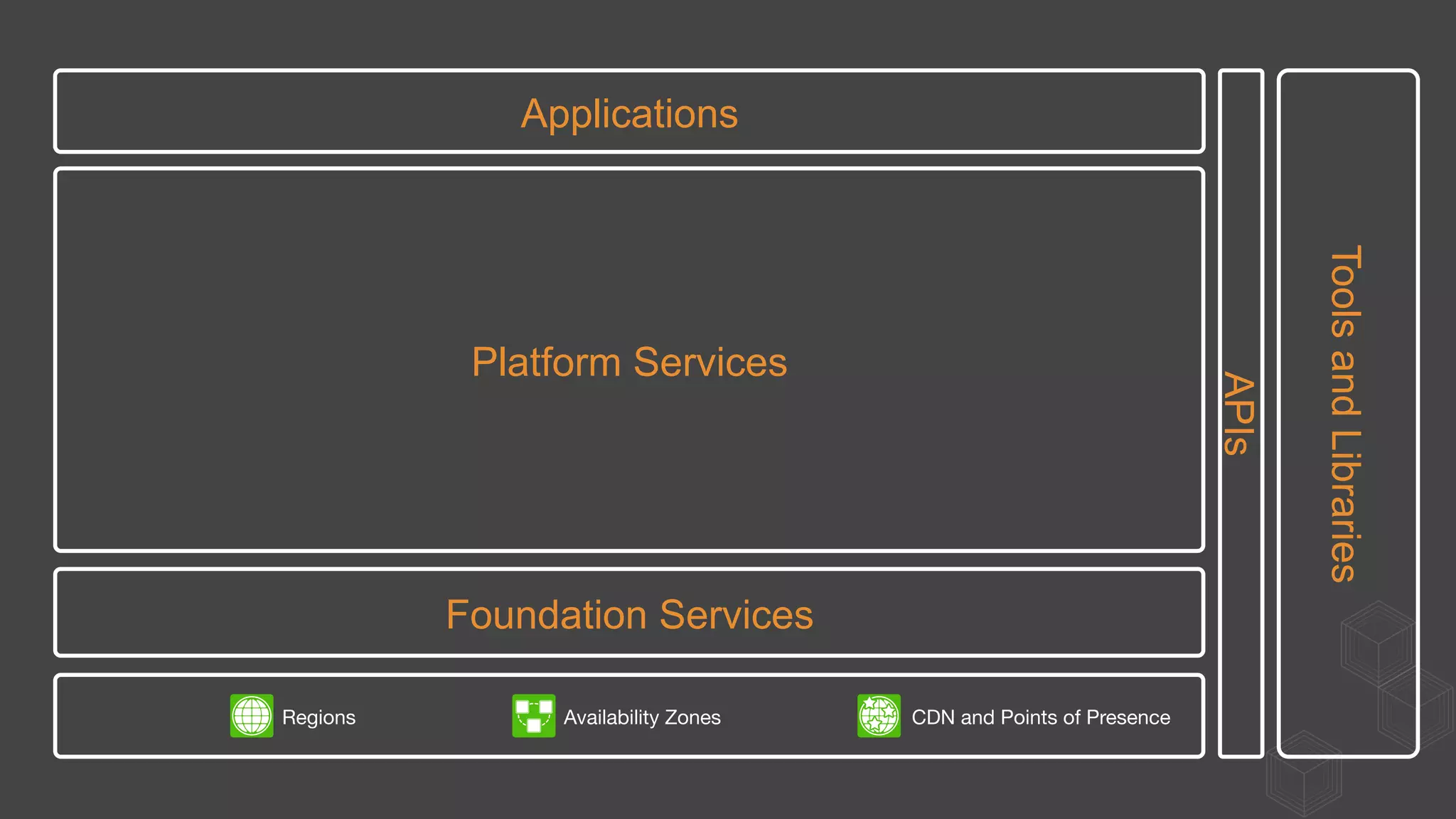 Applications

Platform Services

Foundation Services

Regions

Availability Zones

CDN and Points of Presence

APIs

Tools and Libraries